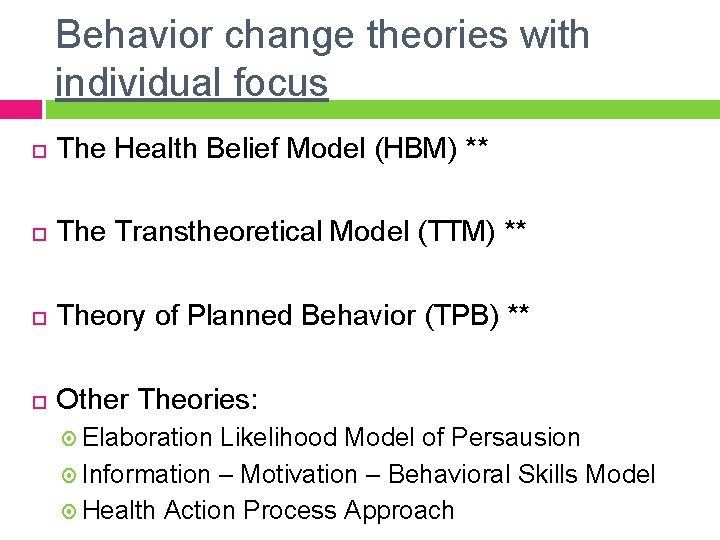 Behavior change theories with individual focus

The Health Belief Model (HBM) **

The Transtheoretical Model (TTM) **

Theory of Planned Behavior (TPB) **

Other Theories:
Elaboration Likelihood Model of Persausion
Information – Motivation – Behavioral Skills Model
Health Action Process Approach